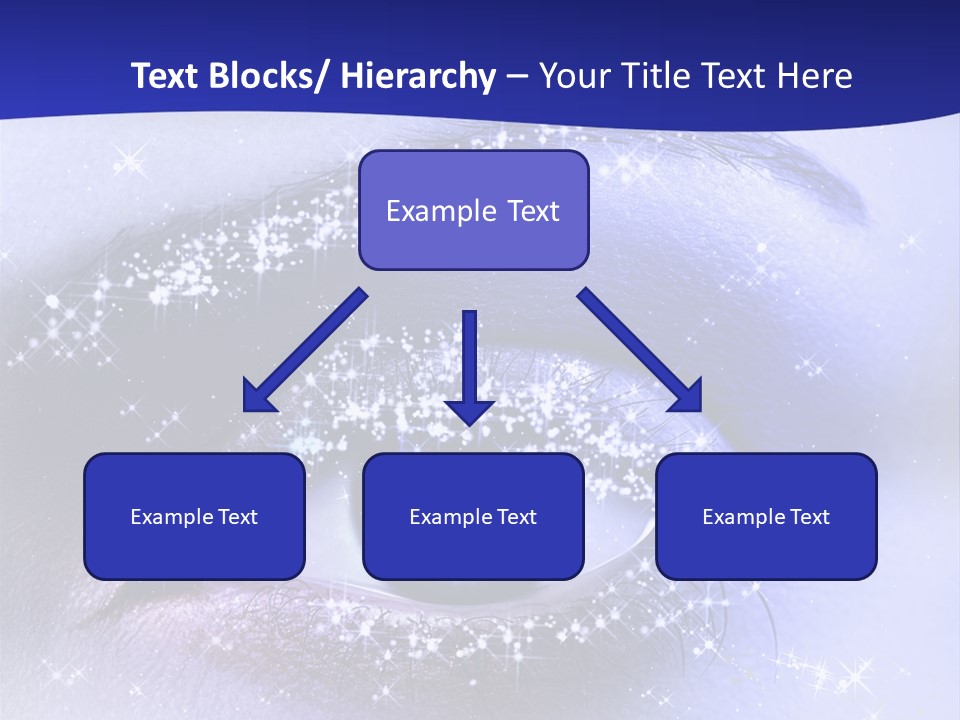 Text Blocks/ Hierarchy – Your Title Text Here

Example Text

Example Text

Example Text

Example Text